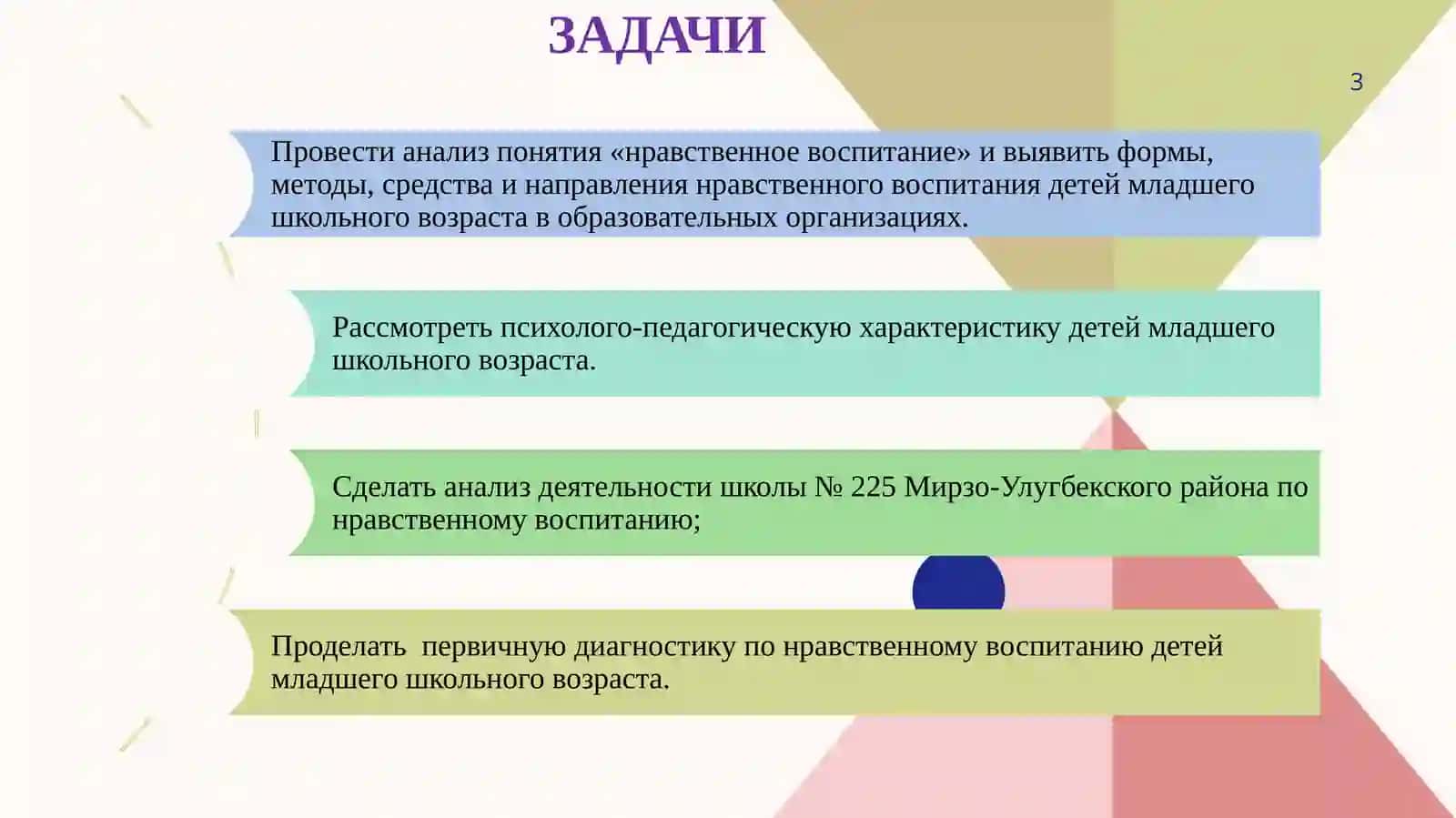 ЗАДАЧИ

3

Провести анализ понятия «нравственное воспитание» и выявить формы, методы, средства и направления нравственного воспитания детей младшего школьного возраста в образовательных организациях.

Рассмотреть психолого-педагогическую характеристику детей младшего школьного возраста.

Сделать анализ деятельности школы № 225 Мирзо-Улугбекского района по нравственному воспитанию;

Проделать  первичную диагностику по нравственному воспитанию детей младшего школьного возраста.